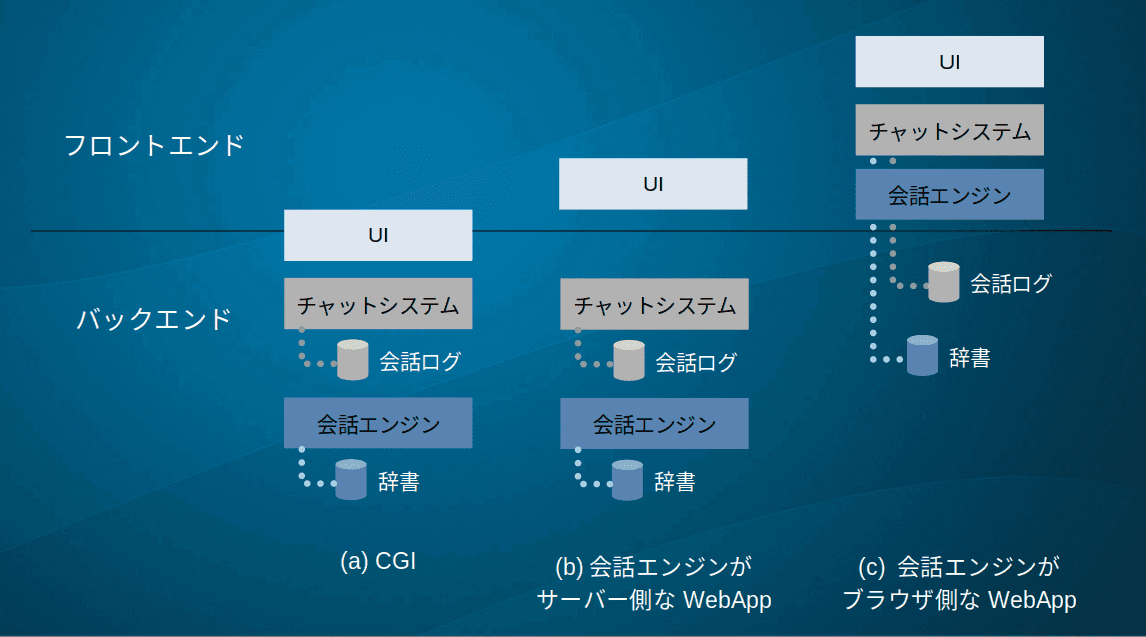 フロントエンド

バックエンド

UI

チャットシステム

会話ログ

会話エンジン

辞書

(a) CGI

UI

チャットシステム

会話ログ

会話エンジン

辞書

(b) 会話エンジンが サーバー側な WebApp

UI

チャットシステム

会話エンジン

会話ログ

辞書

(c) 会話エンジンが ブラウザ側な WebApp